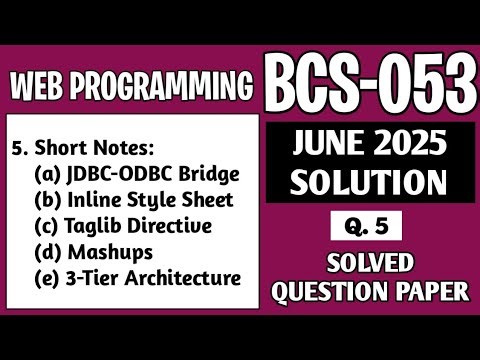 WEB PROGRAMMING

BCS-053

5. Short Notes:
(a) JDBC-ODBC Bridge
(b) Inline Style Sheet
(c) Taglib Directive
(d) Mashups
(e) 3-Tier Architecture

JUNE 2025
SOLUTION

Q. 5

SOLVED
QUESTION PAPER